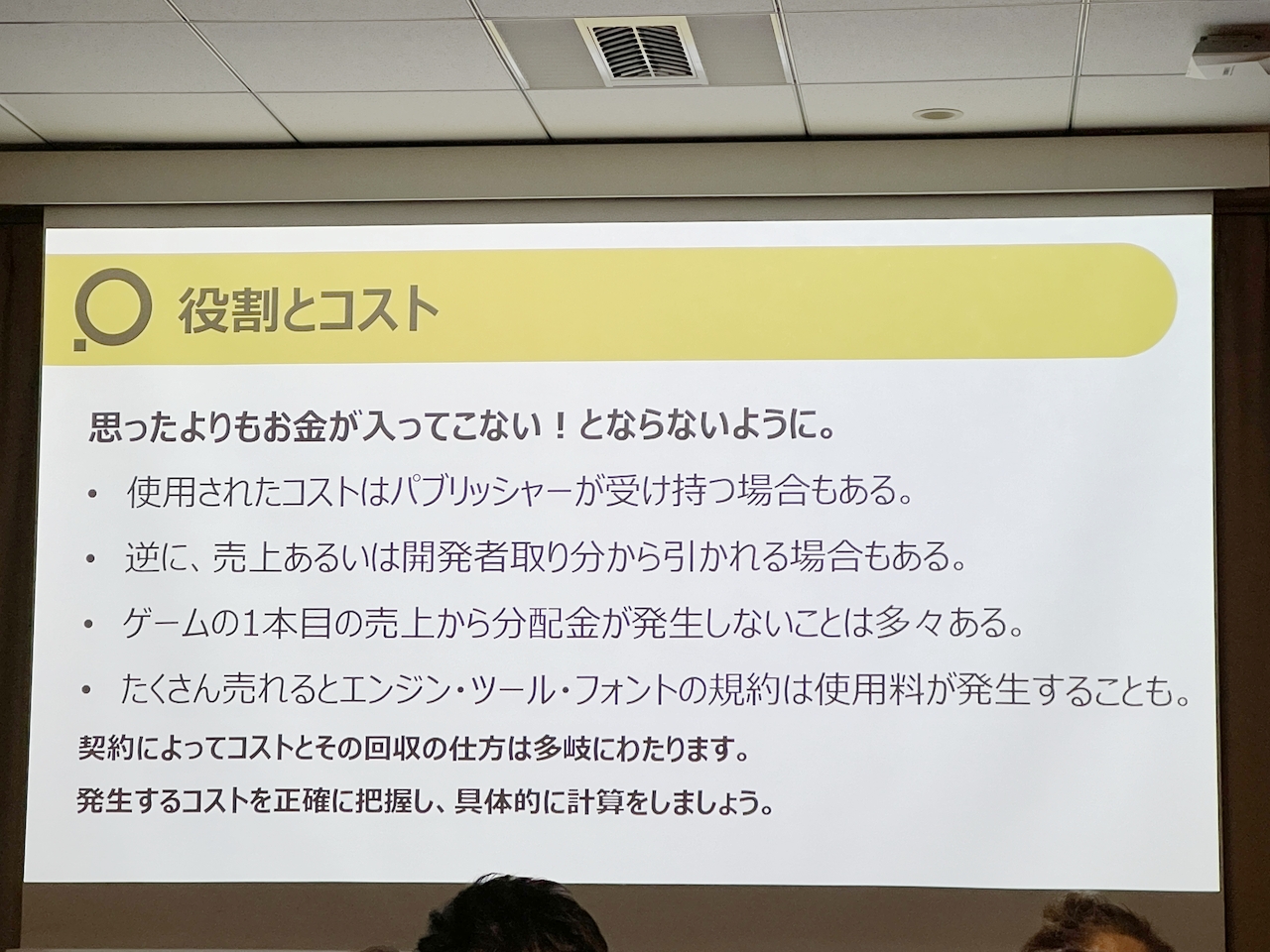 役割とコスト

思ったよりもお金が入ってこない！とならないように。

• 使用されたコストはパブリッシャーが受け持つ場合もある。

• 逆に、売上あるいは開発者取り分から引かれる場合もある。

• ゲームの1本目の売上から分配金が発生しないことは多々ある。

• たくさん売れるとエンジン・ツール・フォントの規約は使用料が発生することも。

契約によってコストとその回収の仕方は多岐にわたります。

発生するコストを正確に把握し、具体的に計算をしましょう。